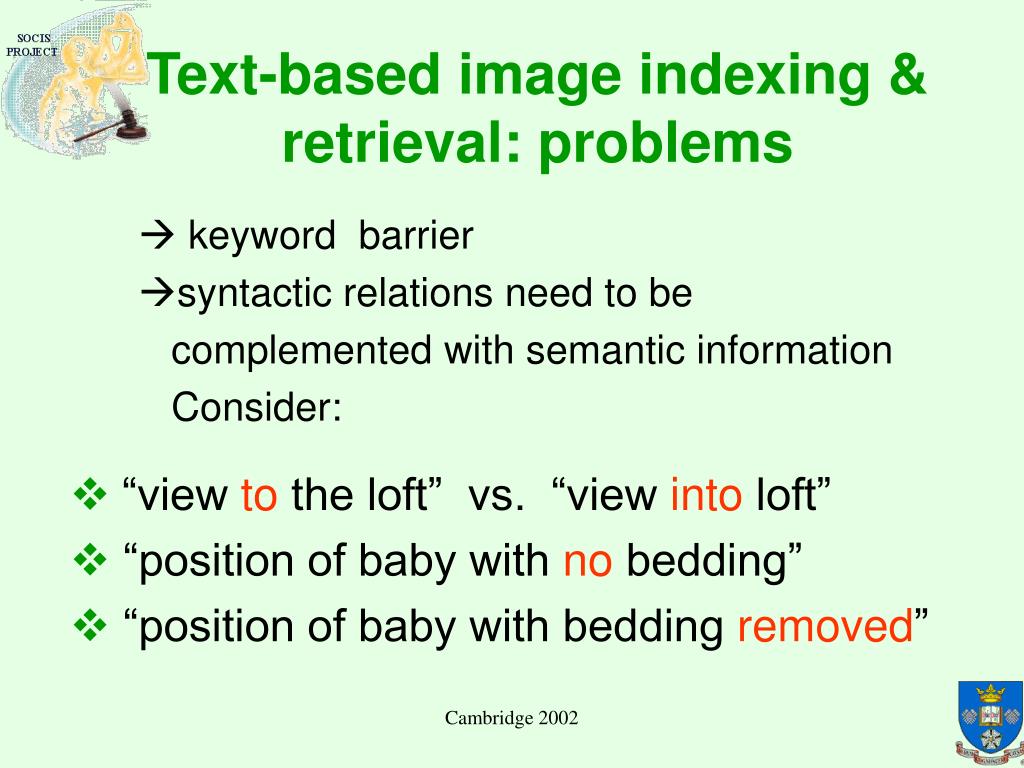 SOCIS PROJECT

Text-based image indexing & retrieval: problems

→ keyword barrier
→syntactic relations need to be complemented with semantic information
Consider:

❖ “view to the loft” vs. “view into loft”
❖ “position of baby with no bedding”
❖ “position of baby with bedding removed”

Cambridge 2002